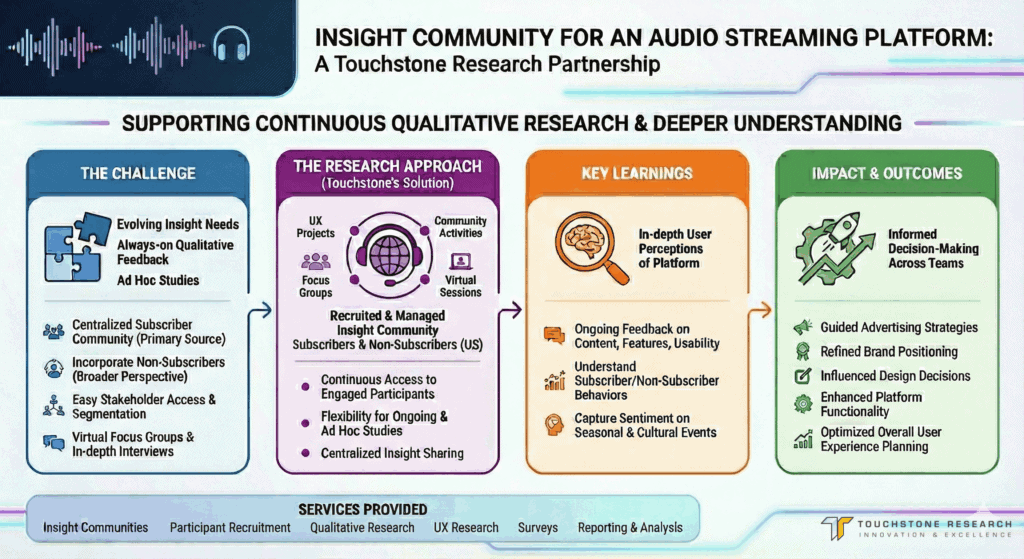 INSIGHT COMMUNITY FOR AN AUDIO STREAMING PLATFORM:
A Touchstone Research Partnership

SUPPORTING CONTINUOUS QUALITATIVE RESEARCH & DEEPER UNDERSTANDING

THE CHALLENGE

Evolving Insight Needs
Always-on Qualitative Feedback
Ad Hoc Studies

Centralized Subscriber Community (Primary Source)
Incorporate Non-Subscribers (Broader Perspective)
Easy Stakeholder Access & Segmentation
Virtual Focus Groups & In-depth Interviews

THE RESEARCH APPROACH
(Touchstone's Solution)

UX Projects
Community Activities
Focus Groups
Virtual Sessions

Recruited & Managed Insight Community
Subscribers & Non-Subscribers (US)

Continuous Access to Engaged Participants
Flexibility for Ongoing & Ad Hoc Studies
Centralized Insight Sharing

KEY LEARNINGS

In-depth User Perceptions of Platform

Ongoing Feedback on Content, Features, Usability
Understand Subscriber/Non-Subscriber Behaviors
Capture Sentiment on Seasonal & Cultural Events

IMPACT & OUTCOMES

Informed Decision-Making Across Teams

Guided Advertising Strategies
Refined Brand Positioning
Influenced Design Decisions
Enhanced Platform Functionality
Optimized Overall User Experience Planning

SERVICES PROVIDED
Insight Communities Participant Recruitment Qualitative Research UX Research Surveys Reporting & Analysis

TOUCHSTONE RESEARCH
INNOVATION & EXCELLENCE